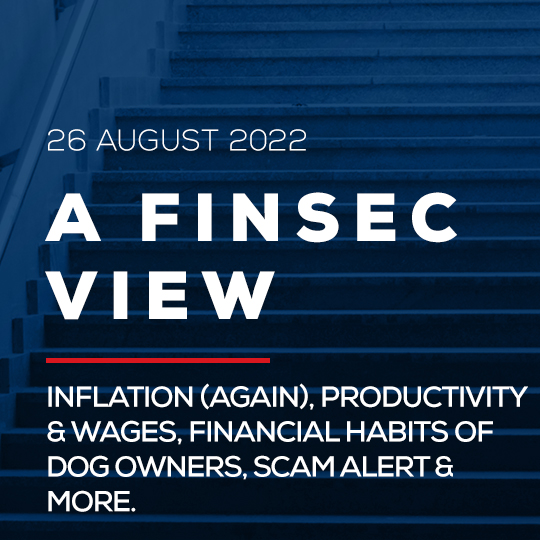 26 AUGUST 2022

A FINSEC VIEW

INFLATION (AGAIN), PRODUCTIVITY & WAGES, FINANCIAL HABITS OF DOG OWNERS, SCAM ALERT & MORE.